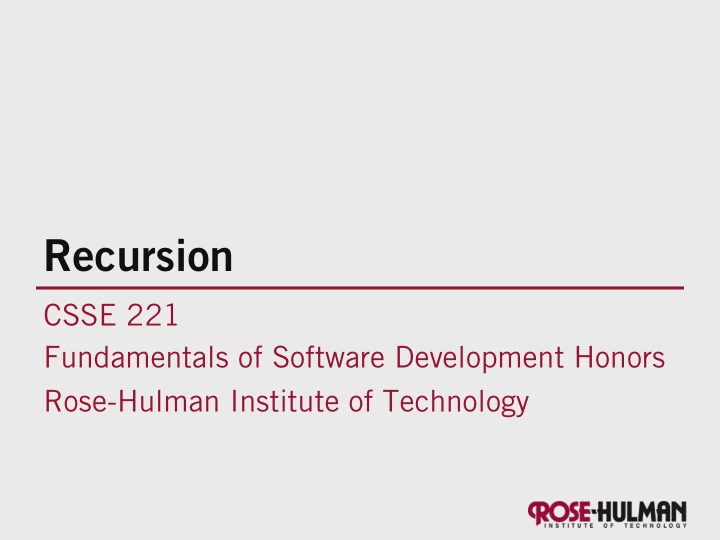 Recursion

CSSE 221
Fundamentals of Software Development Honors
Rose-Hulman Institute of Technology

ROSE-HULMAN
INSTITUTE OF TECHNOLOGY